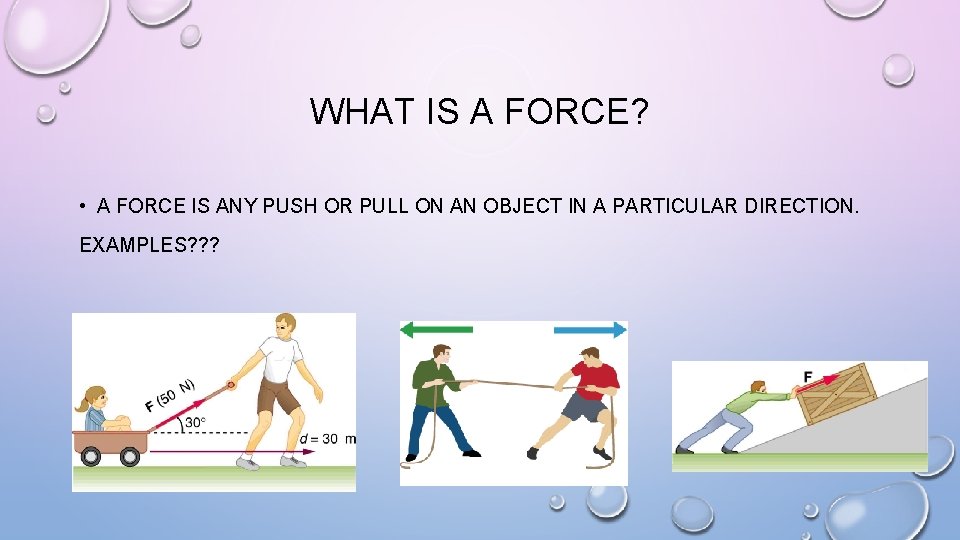 WHAT IS A FORCE?

• A FORCE IS ANY PUSH OR PULL ON AN OBJECT IN A PARTICULAR DIRECTION. EXAMPLES???

F (50 N)

30°

d = 30 m

F